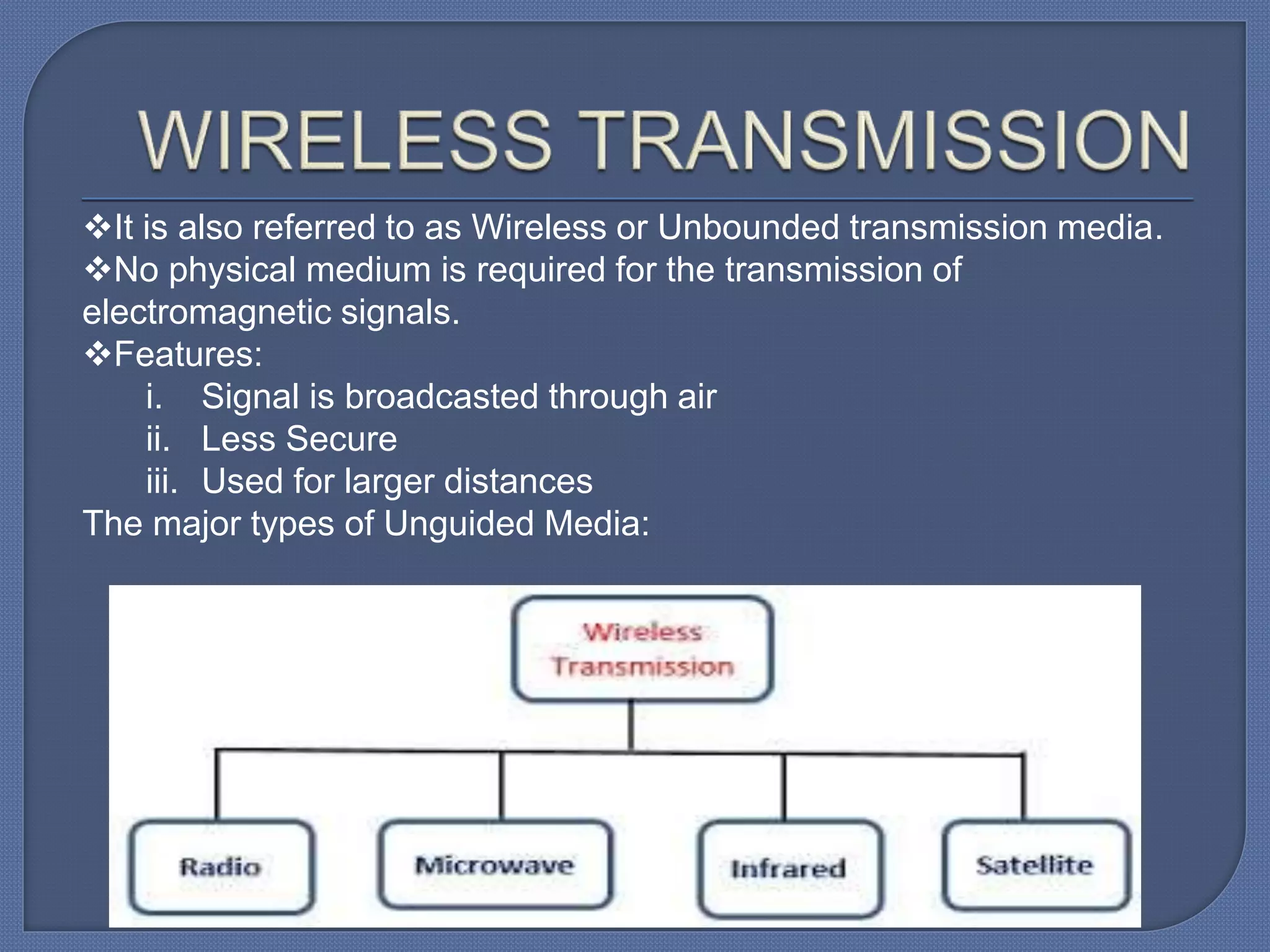 WIRELESS TRANSMISSION

❖It is also referred to as Wireless or Unbounded transmission media.
❖No physical medium is required for the transmission of electromagnetic signals.
❖Features:
i. Signal is broadcasted through air
ii. Less Secure
iii. Used for larger distances
The major types of Unguided Media:

Wireless Transmission

Radio
Microwave
Infrared
Satellite